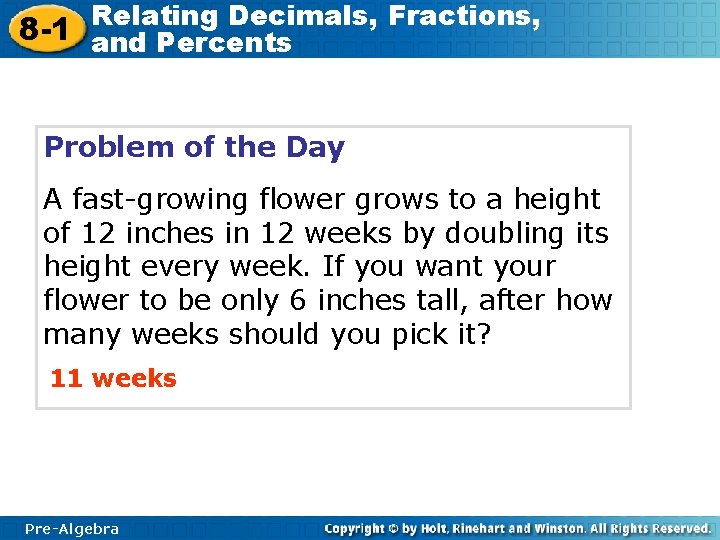 8-1 Relating Decimals, Fractions, and Percents

Problem of the Day

A fast-growing flower grows to a height of 12 inches in 12 weeks by doubling its height every week. If you want your flower to be only 6 inches tall, after how many weeks should you pick it?

11 weeks

Pre-Algebra

Copyright © by Holt, Rinehart and Winston. All Rights Reserved.